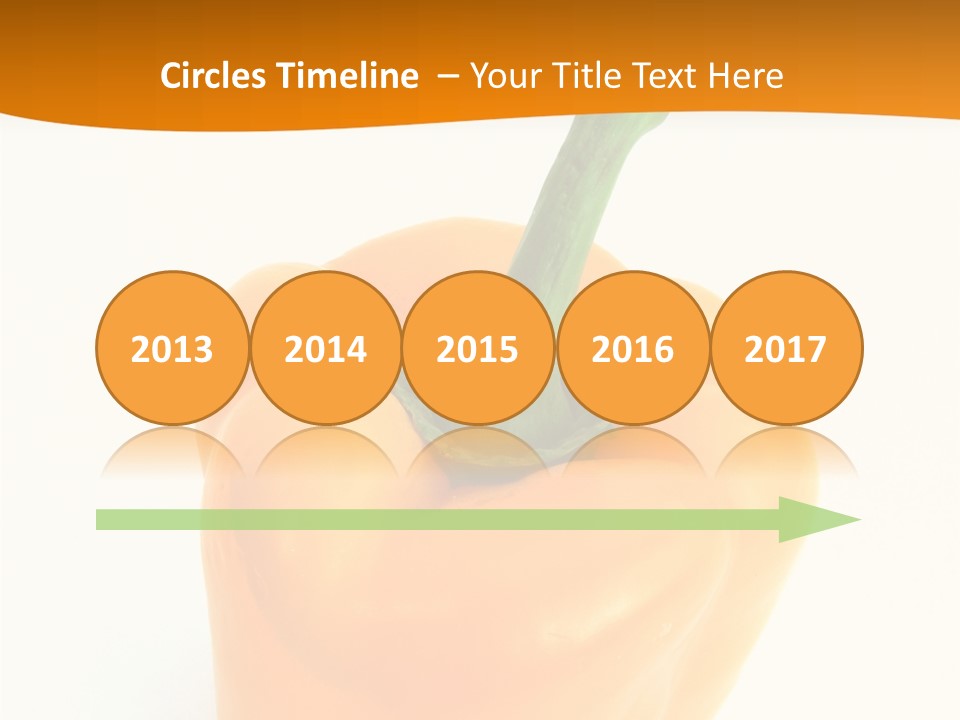 Circles Timeline – Your Title Text Here

2013 2014 2015 2016 2017